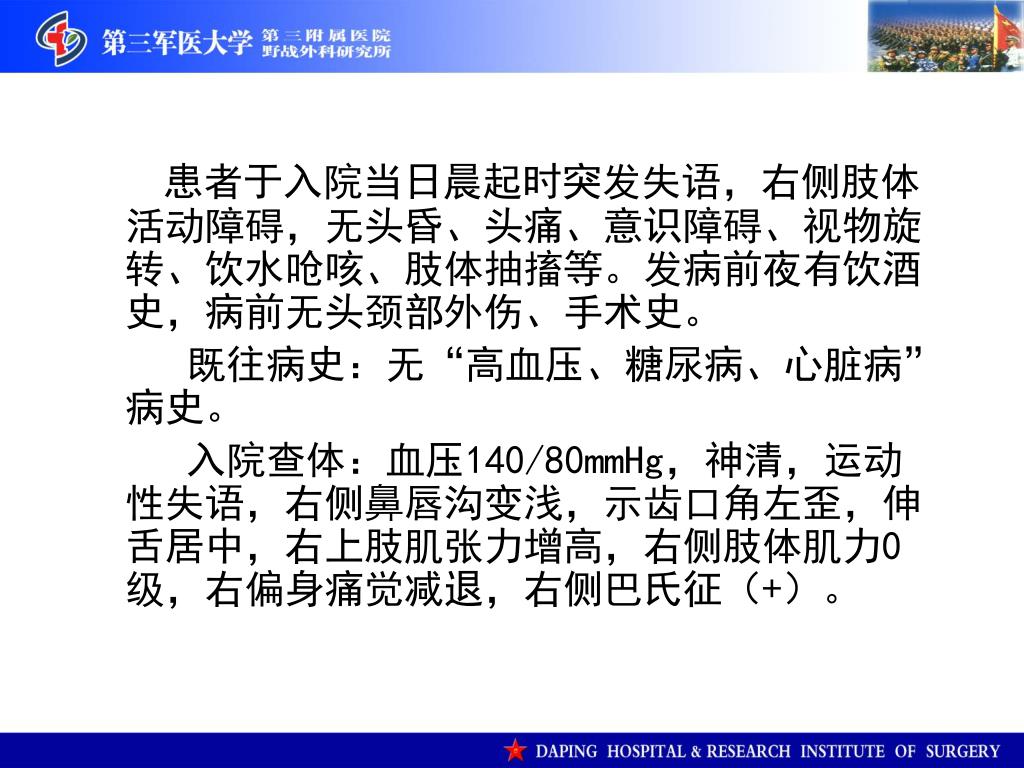 第三军医大学 第三附属医院 野战外科研究所

患者于入院当日晨起时突发失语，右侧肢体活动障碍，无头昏、头痛、意识障碍、视物旋转、饮水呛咳、肢体抽搐等。发病前夜有饮酒史，病前无头颈部外伤、手术史。

既往病史：无“高血压、糖尿病、心脏病”病史。

入院查体：血压140/80mmHg，神清，运动性失语，右侧鼻唇沟变浅，示齿口角左歪，伸舌居中，右上肢肌张力增高，右侧肢体肌力0级，右偏身痛觉减退，右侧巴氏征（+）。

DAPING HOSPITAL & RESEARCH INSTITUTE OF SURGERY